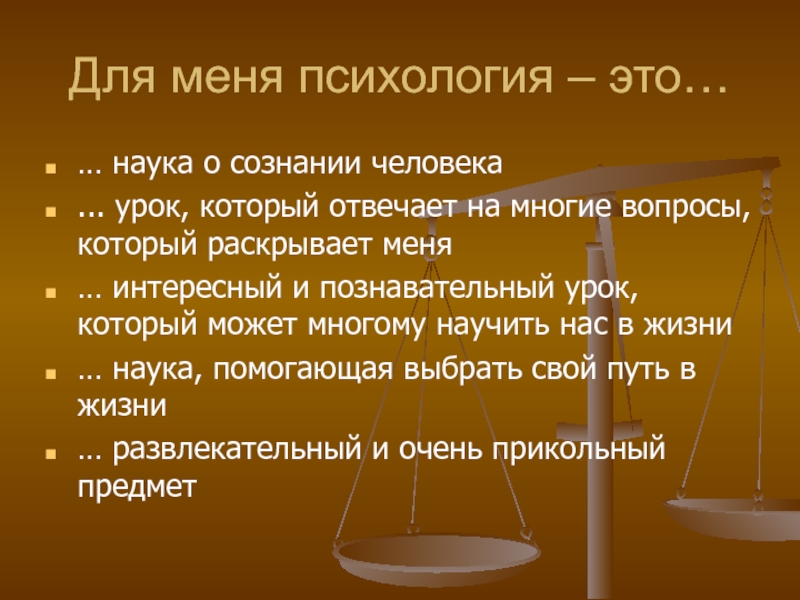 Для меня психология – это…

… наука о сознании человека

... урок, который отвечает на многие вопросы, который раскрывает меня

… интересный и познавательный урок, который может многому научить нас в жизни

… наука, помогающая выбрать свой путь в жизни

… развлекательный и очень прикольный предмет